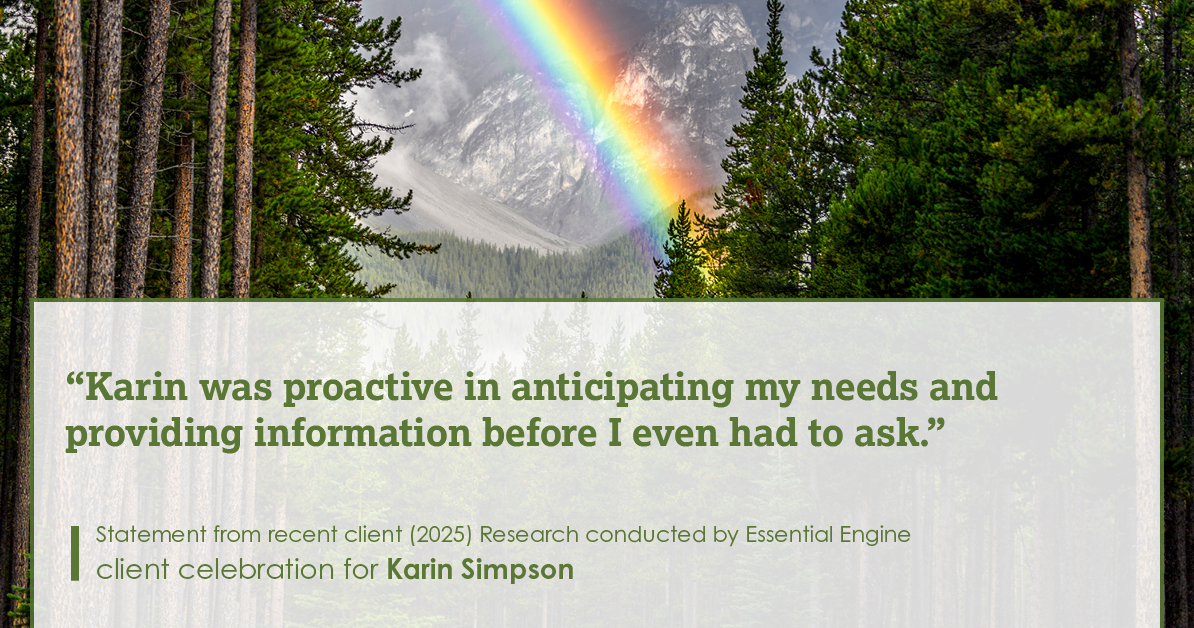 “Karin was proactive in anticipating my needs and providing information before I even had to ask.”

Statement from recent client (2025) Research conducted by Essential Engine
client celebration for Karin Simpson